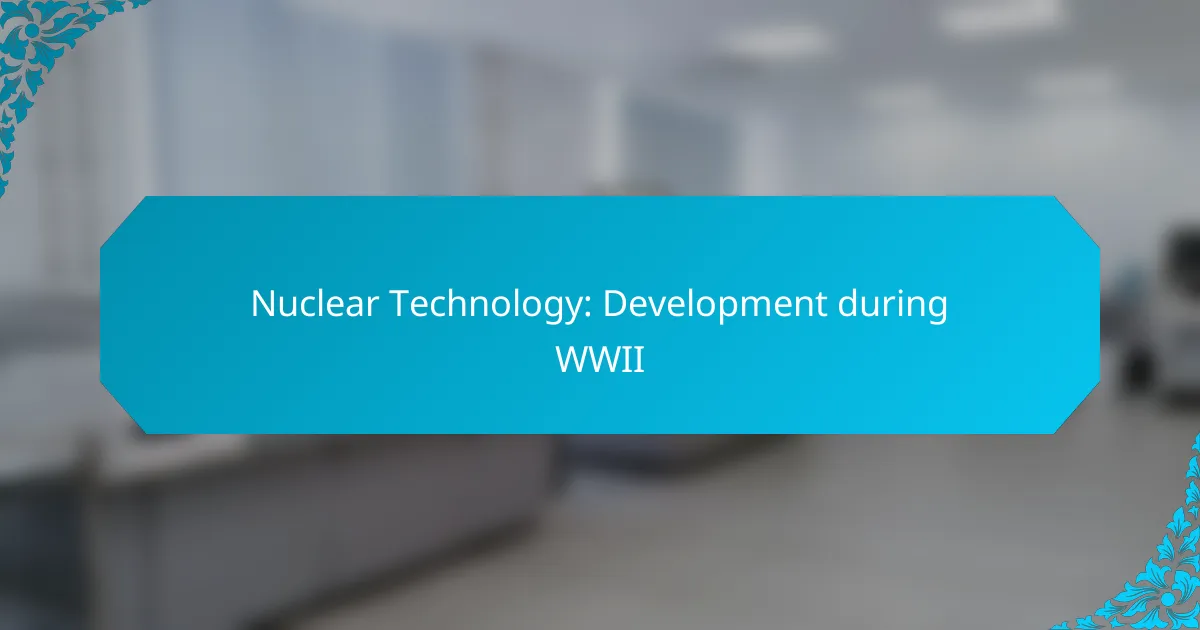 Nuclear Technology: Development during WWII